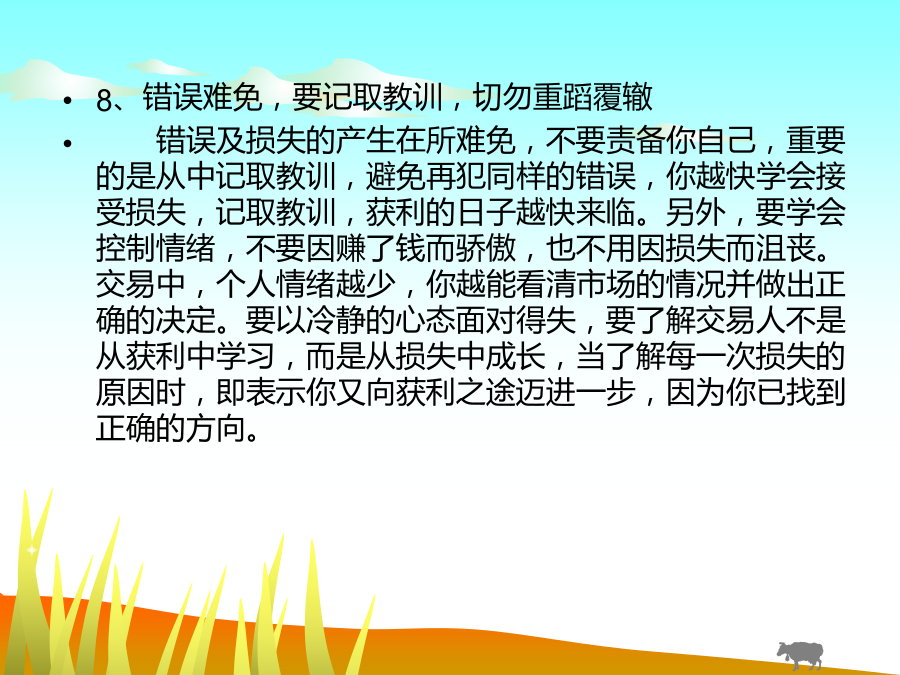 • 8、错误难免，要记取教训，切勿重蹈覆辙

• 错误及损失的产生在所难免，不要责备你自己，重要的是从中记取教训，避免再犯同样的错误，你越快学会接受损失，记取教训，获利的日子越快来临。另外，要学会控制情绪，不要因赚了钱而骄傲，也不用因损失而沮丧。交易中，个人情绪越少，你越能看清市场的情况并做出正确的决定。要以冷静的心态面对得失，要了解交易人不是从获利中学习，而是从损失中成长，当了解每一次损失的原因时，即表示你又向获利之途迈进一步，因为你已找到正确的方向。